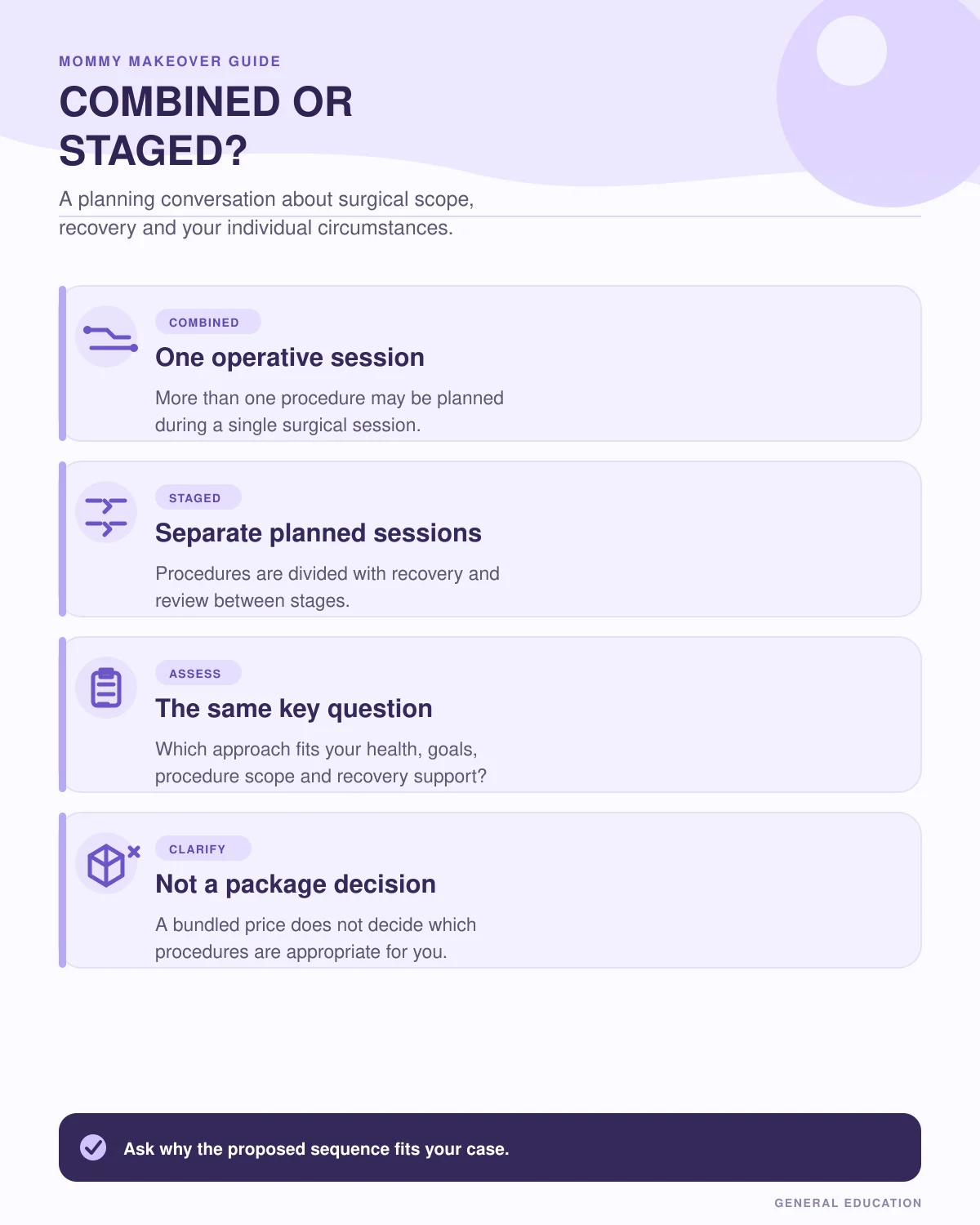 MOMMY MAKEOVER GUIDE

COMBINED OR STAGED?

A planning conversation about surgical scope, recovery and your individual circumstances.

COMBINED

One operative session

More than one procedure may be planned during a single surgical session.

STAGED

Separate planned sessions

Procedures are divided with recovery and review between stages.

ASSESS

The same key question

Which approach fits your health, goals, procedure scope and recovery support?

CLARIFY

Not a package decision

A bundled price does not decide which procedures are appropriate for you.

Ask why the proposed sequence fits your case.

GENERAL EDUCATION